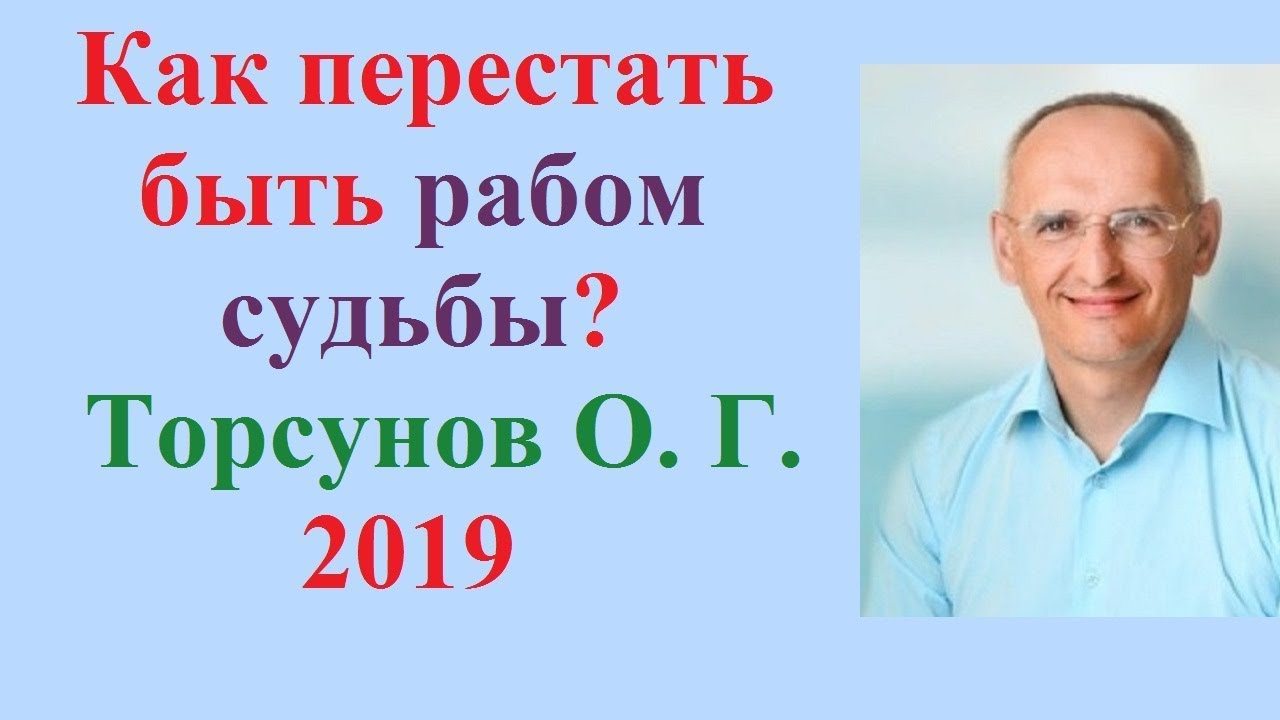 Как перестать быть рабом судьбы?
Торсунов О. Г.
2019